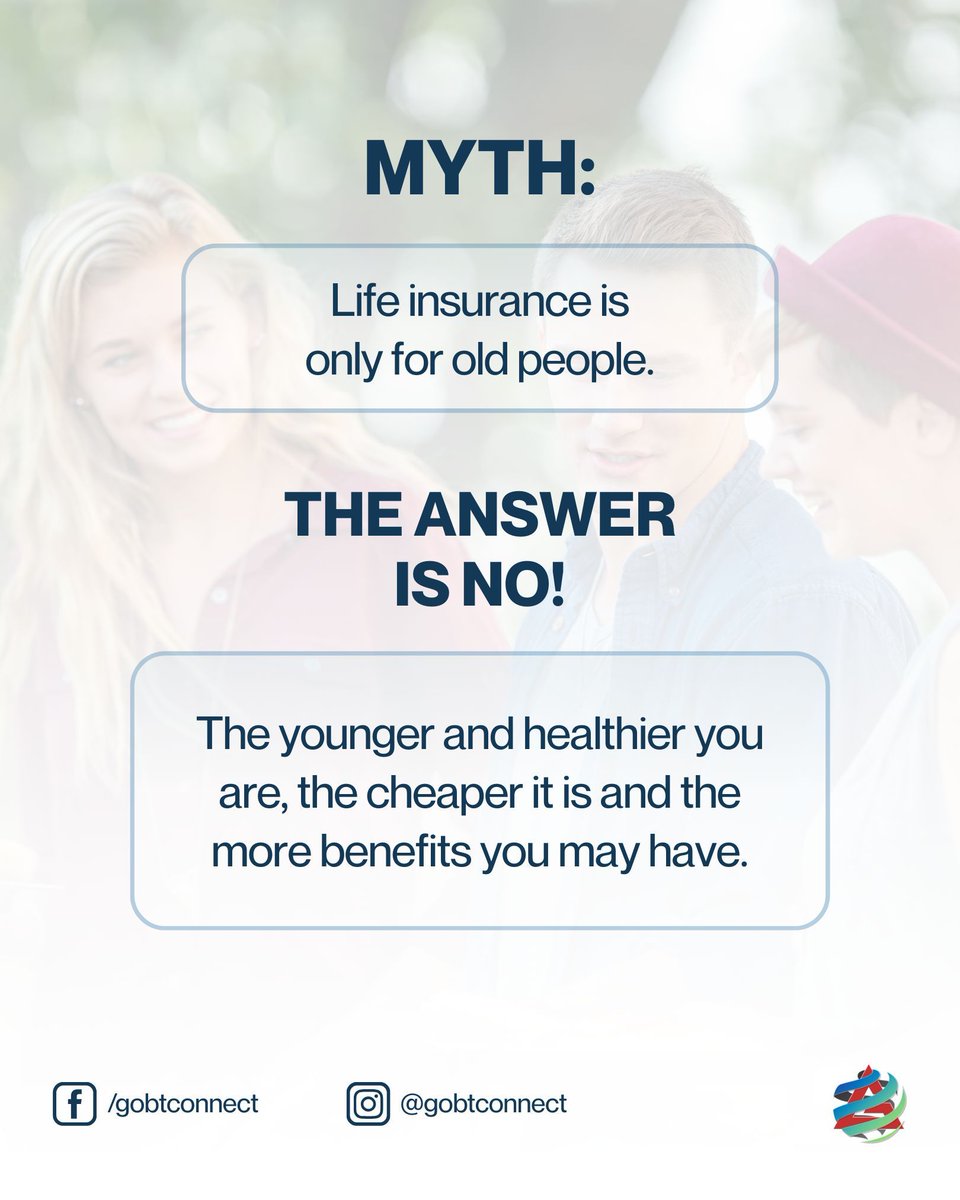 MYTH:

Life insurance is only for old people.

THE ANSWER IS NO!

The younger and healthier you are, the cheaper it is and the more benefits you may have.

/gobtconnect

@gobtconnect